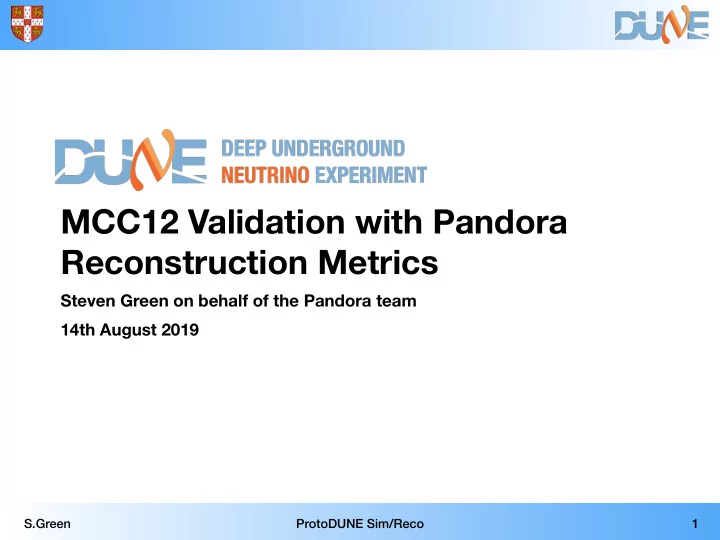 DUNE

DUNE DEEP UNDERGROUND NEUTRINO EXPERIMENT

MCC12 Validation with Pandora Reconstruction Metrics

Steven Green on behalf of the Pandora team

14th August 2019

S.Green ProtoDUNE Sim/Reco 1